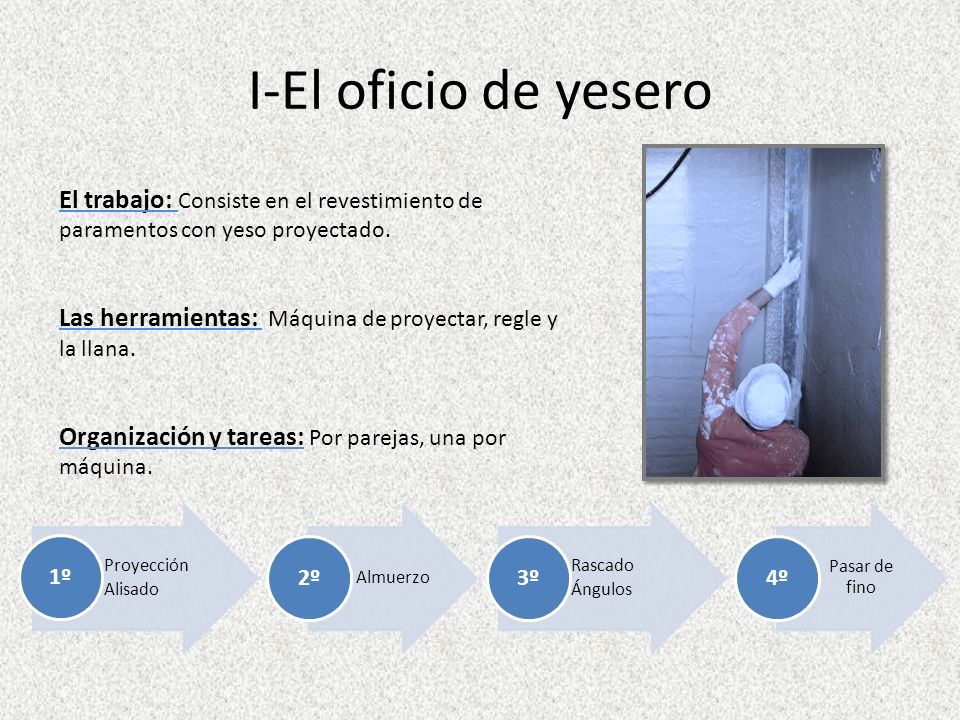 I-El oficio de yesero

El trabajo: Consiste en el revestimiento de paramentos con yeso proyectado.

Las herramientas: Máquina de proyectar, regle y la llana.

Organización y tareas: Por parejas, una por máquina.

1º Proyección Alisado

2º Almuerzo

3º Rascado Ángulos

4º Pasar de fino